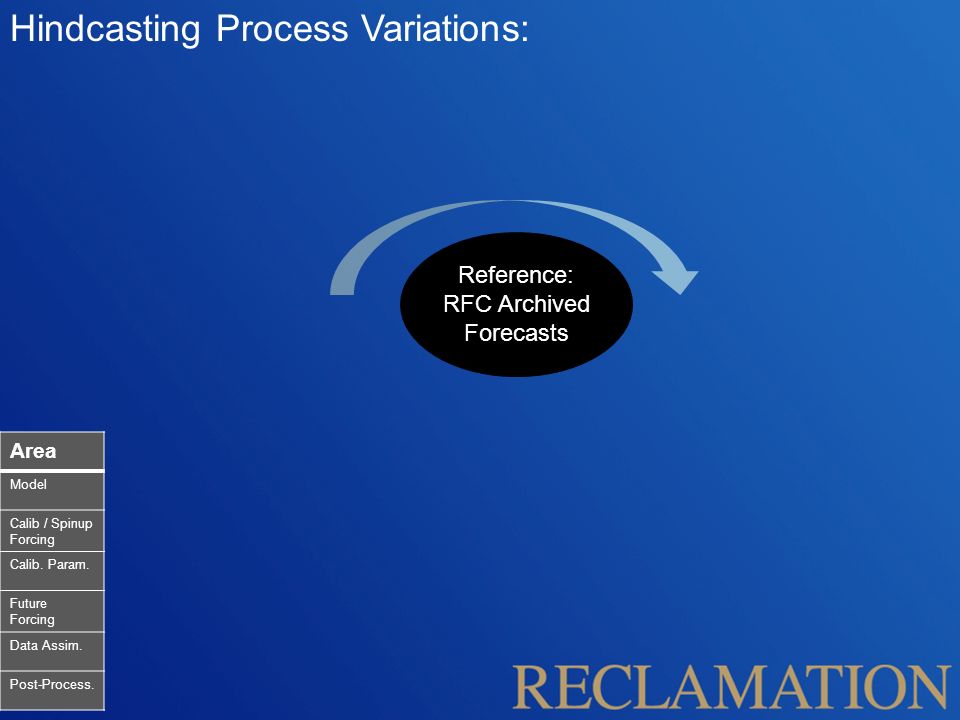 Hindcasting Process Variations:

Reference:
RFC Archived
Forecasts

| Area |
|---|
| Model |
| Calib / Spinup Forcing |
| Calib. Param. |
| Future Forcing |
| Data Assim. |
| Post-Process. |

RECLAMATION